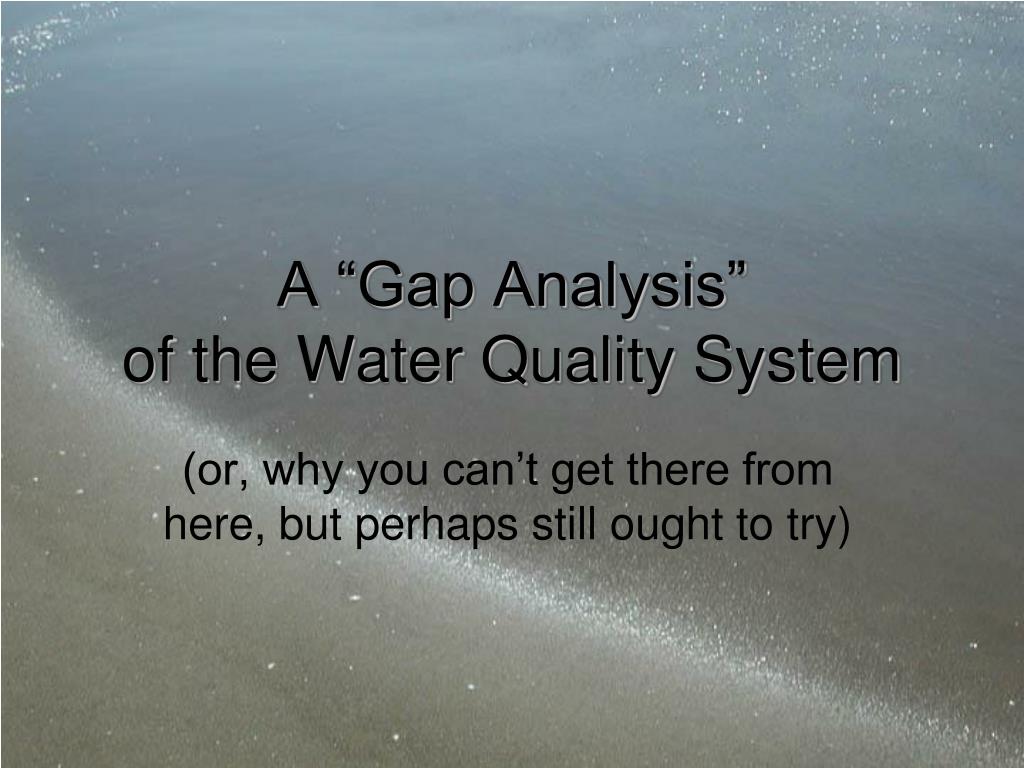 A “Gap Analysis”
of the Water Quality System

(or, why you can’t get there from here, but perhaps still ought to try)